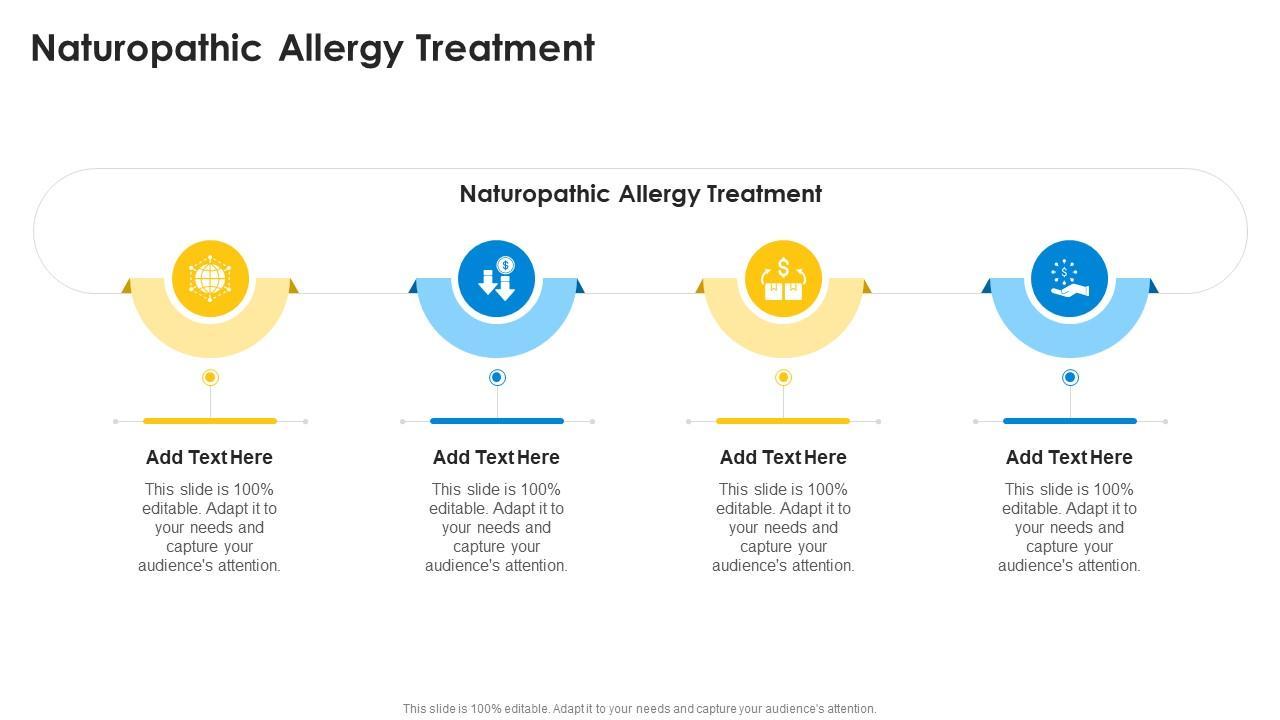 Naturopathic Allergy Treatment

Naturopathic Allergy Treatment

Add Text Here

This slide is 100% editable. Adapt it to your needs and capture your audience's attention.

Add Text Here

This slide is 100% editable. Adapt it to your needs and capture your audience's attention.

Add Text Here

This slide is 100% editable. Adapt it to your needs and capture your audience's attention.

Add Text Here

This slide is 100% editable. Adapt it to your needs and capture your audience's attention.

This slide is 100% editable. Adapt it to your needs and capture your audience's attention.